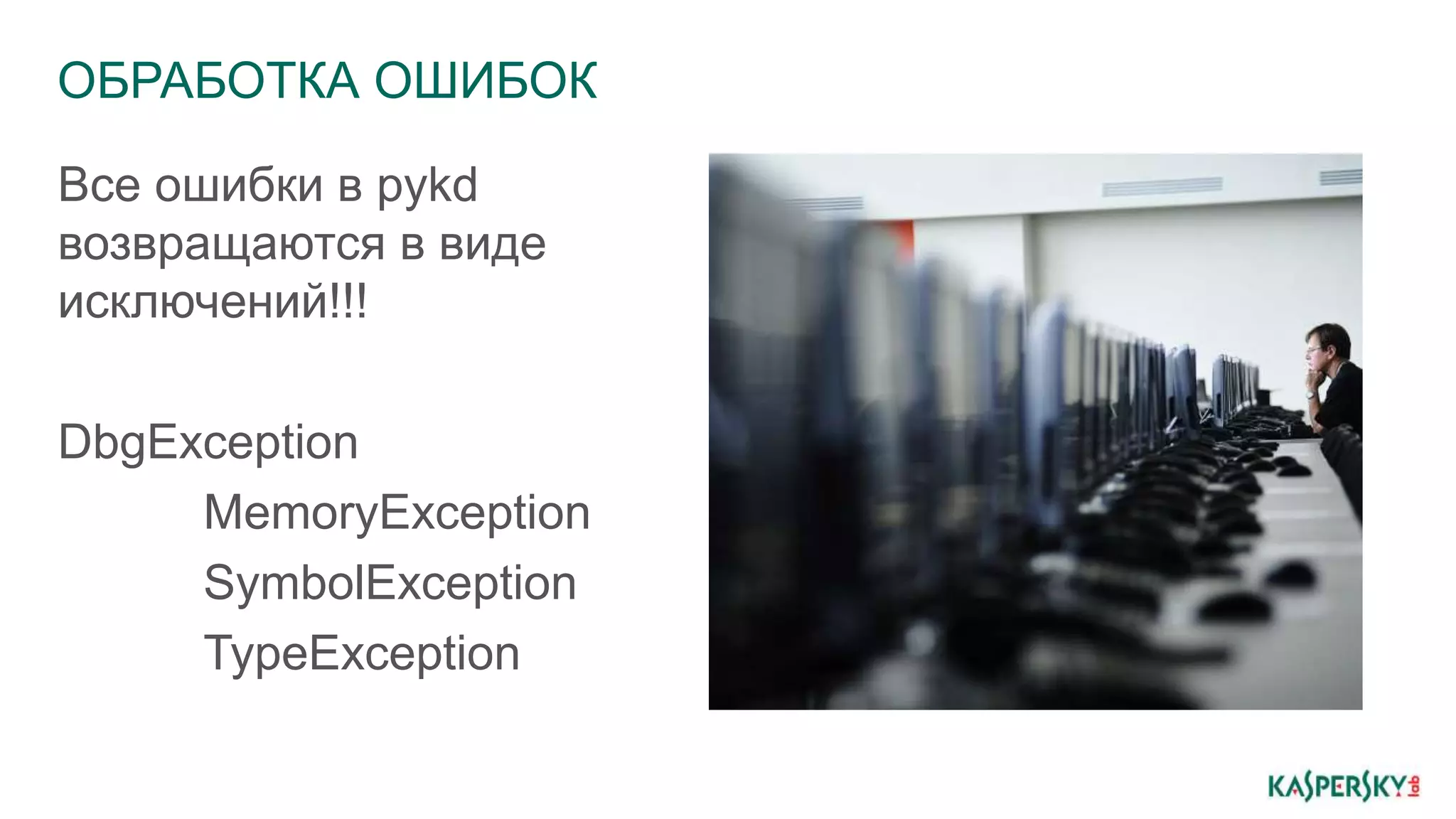 ОБРАБОТКА ОШИБОК

Все ошибки в pykd возвращаются в виде исключений!!!

DbgException

MemoryException

SymbolException

TypeException

KASPERSKY lab